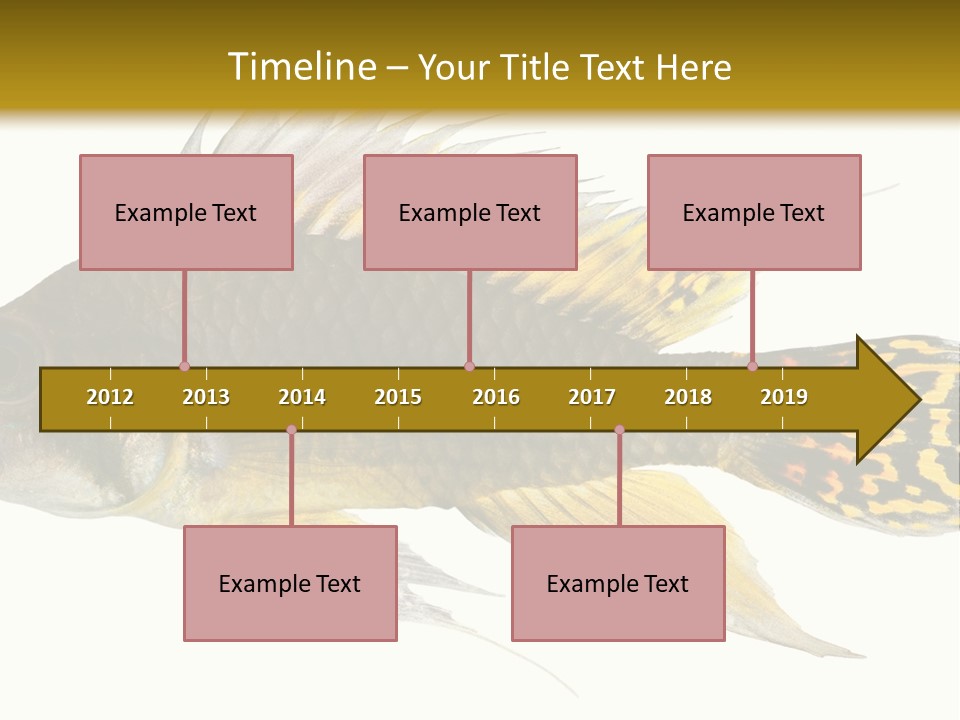 Timeline – Your Title Text Here

Example Text

Example Text

Example Text

2012 2013 2014 2015 2016 2017 2018 2019

Example Text

Example Text